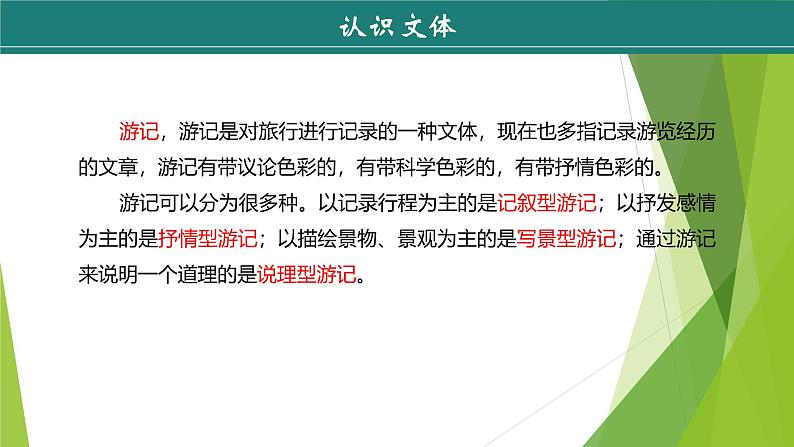 认识文体

游记，游记是对旅行进行记录的一种文体，现在也多指记录游览经历的文章，游记有带议论色彩的，有带科学色彩的，有带抒情色彩的。

游记可以分为很多种。以记录行程为主的是记叙型游记；以抒发感情为主的是抒情型游记；以描绘景物、景观为主的是写景型游记；通过游记来说明一个道理的是说理型游记。